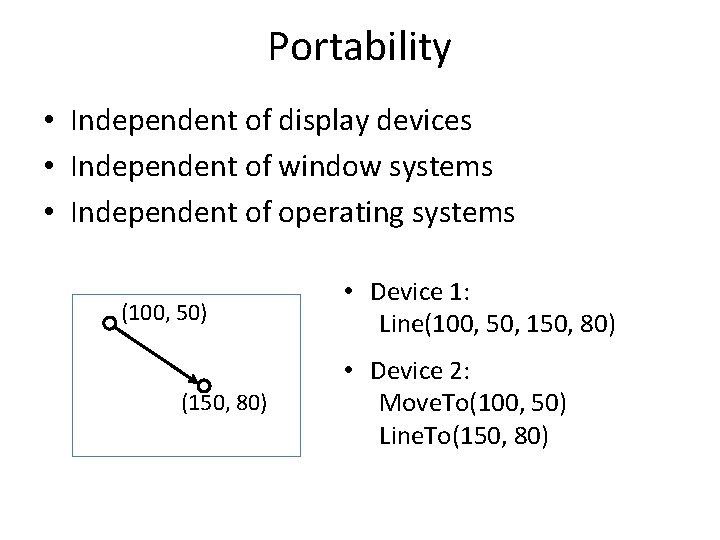 Portability

• Independent of display devices
• Independent of window systems
• Independent of operating systems

(100, 50)

(150, 80)

• Device 1:
Line(100, 50, 150, 80)

• Device 2:
MoveTo(100, 50)
LineTo(150, 80)